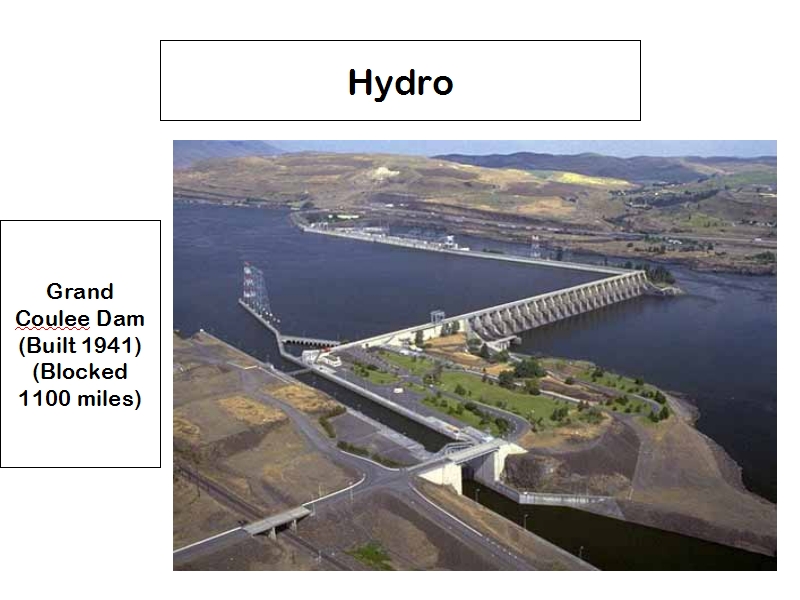 Hydro

Grand Coulee Dam (Built 1941) (Blocked 1100 miles)